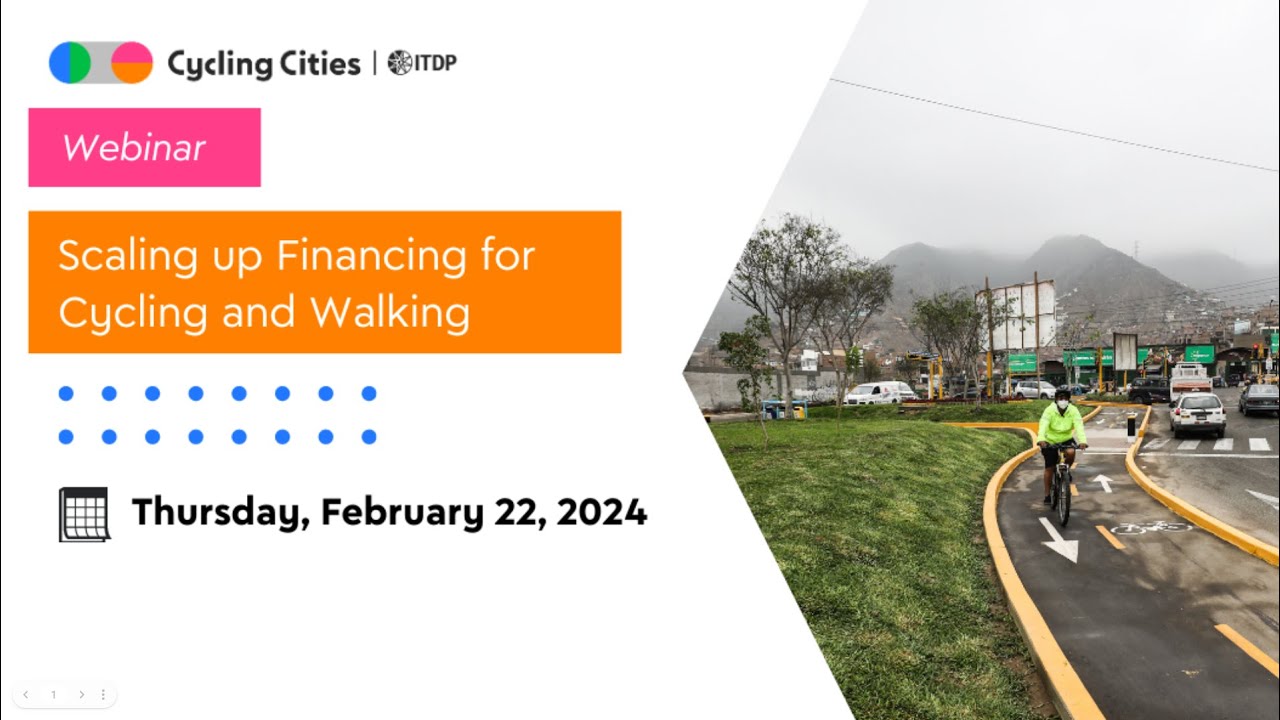 Cycling Cities | ITDP

Webinar

Scaling up Financing for Cycling and Walking

Thursday, February 22, 2024

1